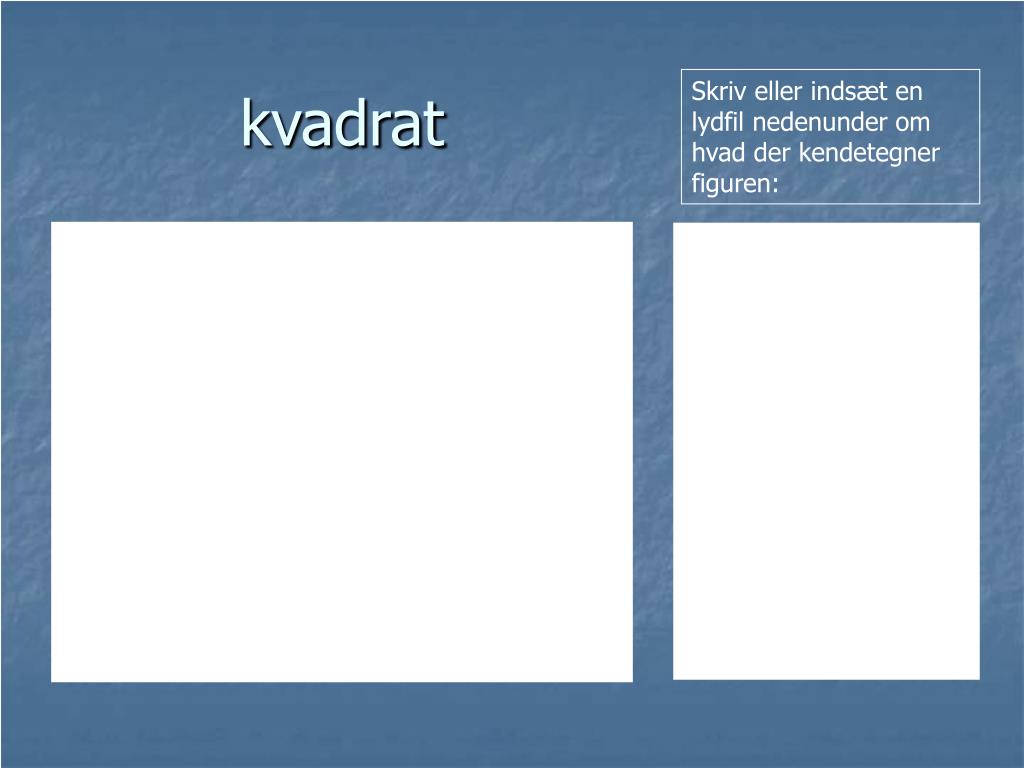 kvadrat

Skriv eller indsæt en lydfil nedenunder om hvad der kendetegner figuren: